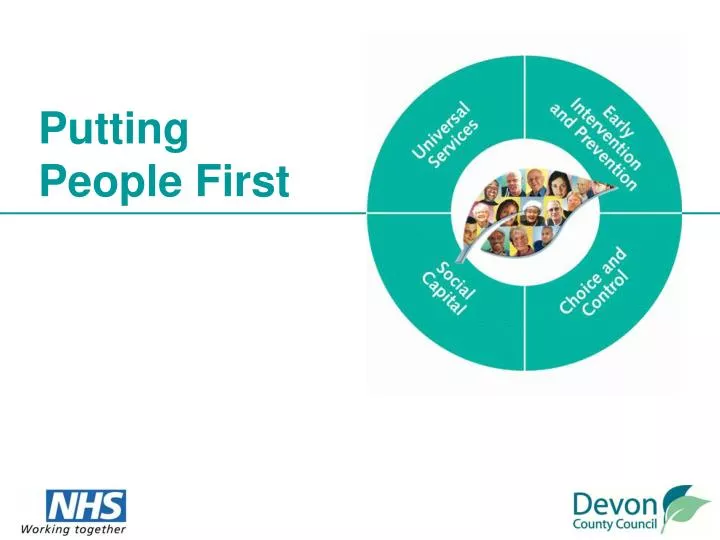 Putting People First

Universal Services

Early Intervention and Prevention

Social Capital

Choice and Control

NHS
Working together

Devon County Council